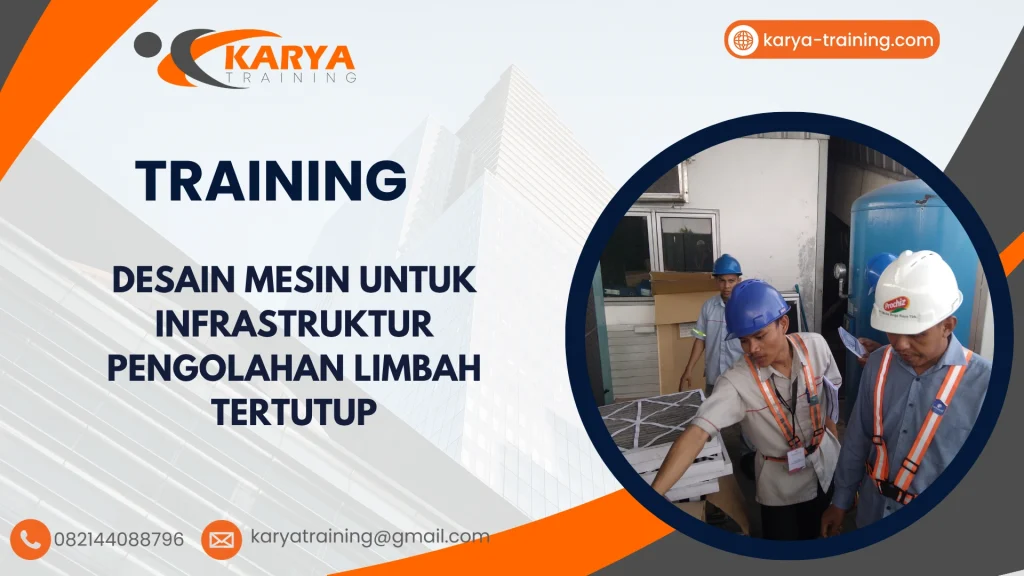 KARYA
TRAINING

karya-training.com

TRAINING

DESAIN MESIN UNTUK INFRASTRUKTUR PENGOLAHAN LIMBAH TERTUTUP

Prochiz

082144088796

karyatraining@gmail.com